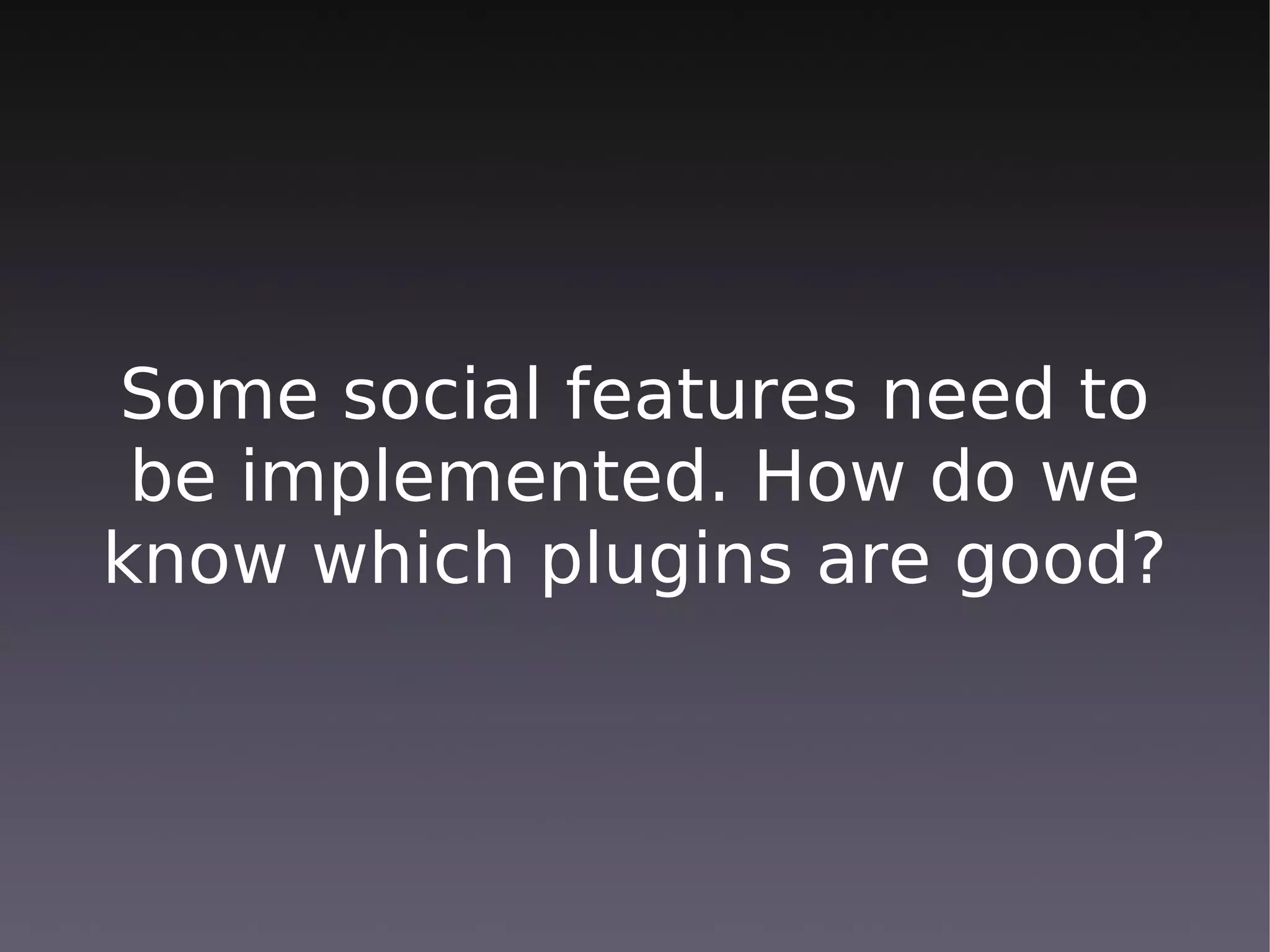 Some social features need to be implemented. How do we know which plugins are good?